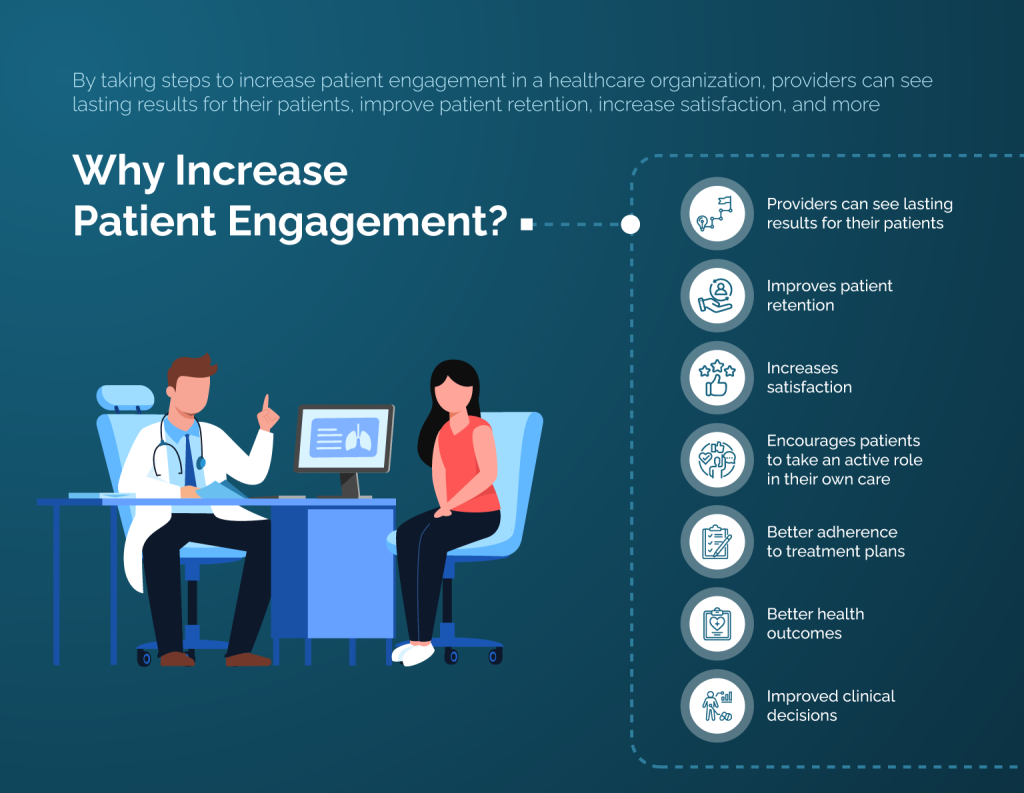 By taking steps to increase patient engagement in a healthcare organization, providers can see lasting results for their patients, improve patient retention, increase satisfaction, and more

Why Increase Patient Engagement?

Providers can see lasting results for their patients

Improves patient retention

Increases satisfaction

Encourages patients to take an active role in their own care

Better adherence to treatment plans

Better health outcomes

Improved clinical decisions